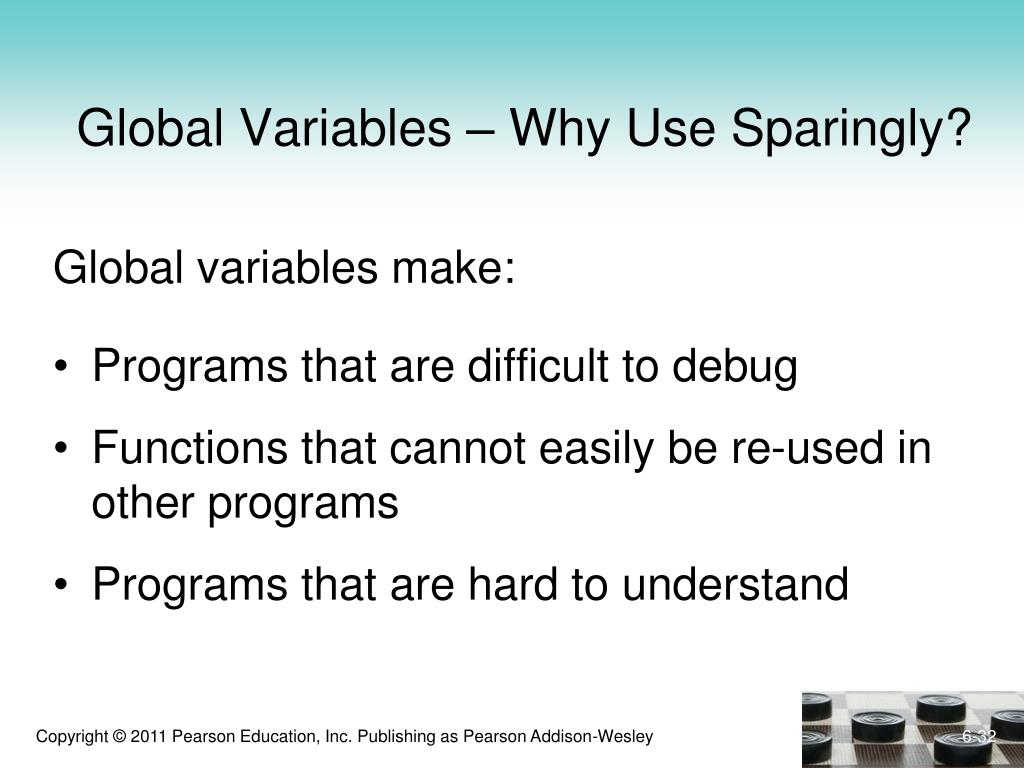 Global Variables – Why Use Sparingly?

Global variables make:

• Programs that are difficult to debug
• Functions that cannot easily be re-used in other programs
• Programs that are hard to understand

Copyright © 2011 Pearson Education, Inc. Publishing as Pearson Addison-Wesley

6-32